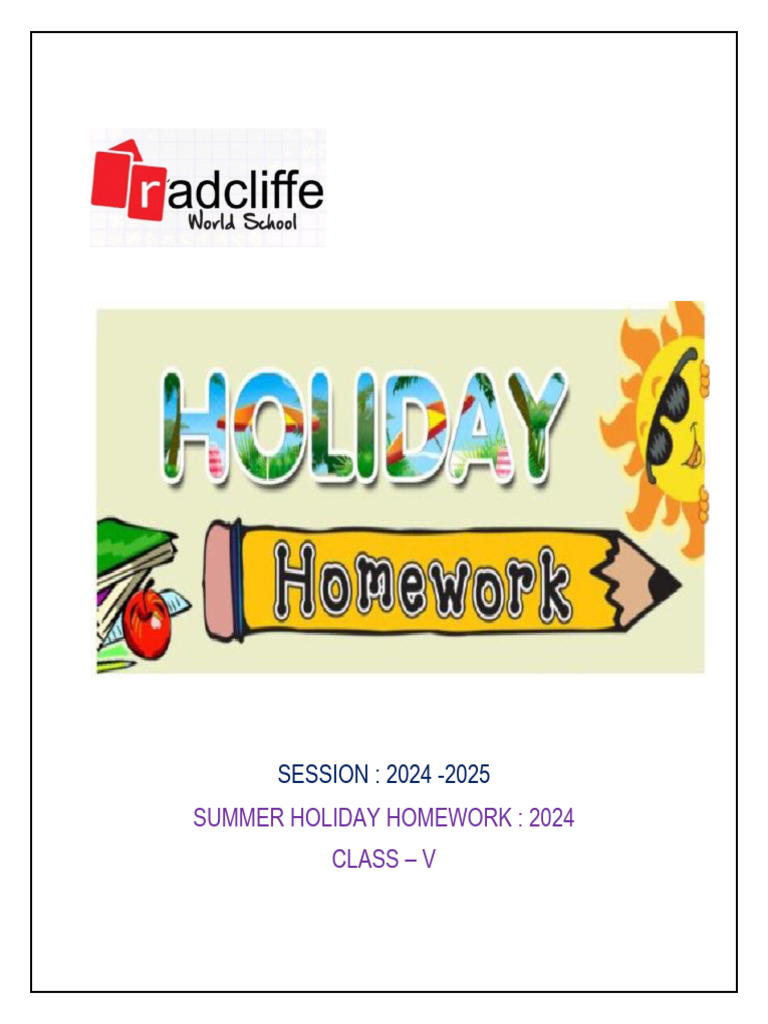 radcliffe
World School

HOLIDAY
Homework

SESSION : 2024 -2025
SUMMER HOLIDAY HOMEWORK : 2024
CLASS – V